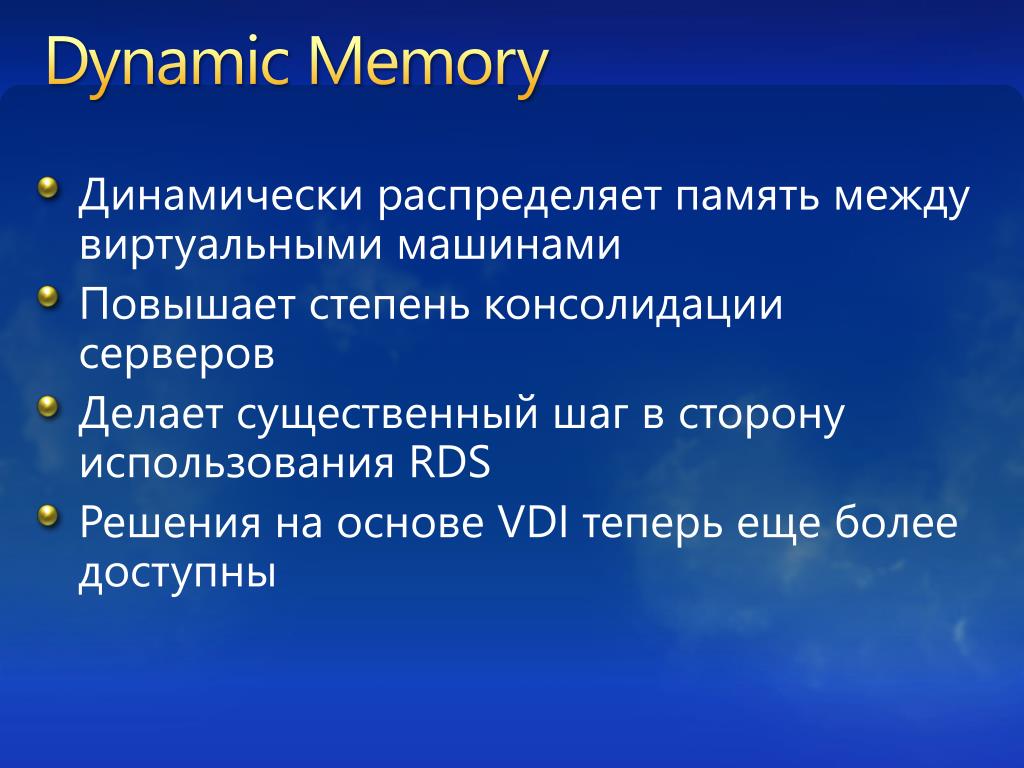 Dynamic Memory

Динамически распределяет память между виртуальными машинами

Повышает степень консолидации серверов

Делает существенный шаг в сторону использования RDS

Решения на основе VDI теперь еще более доступны